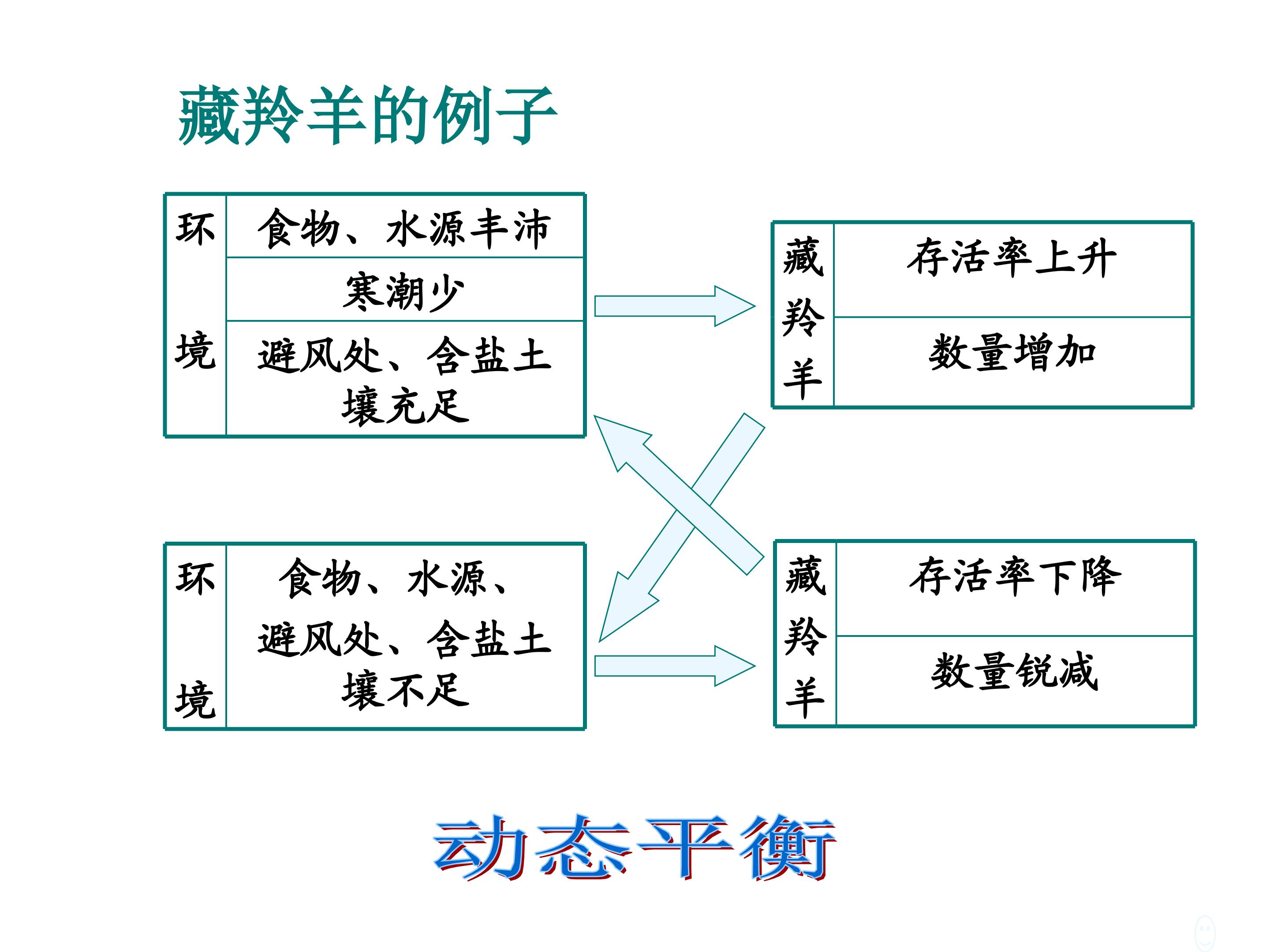 藏羚羊的例子

| 环境 | 食物、水源丰沛 |
|---|---|
| | 寒潮少 |
| | 避风处、含盐土壤充足 |

| 藏羚羊 | 存活率上升 |
|---|---|
| | 数量增加 |

| 环境 | 食物、水源、避风处、含盐土壤不足 |
|---|---|

| 藏羚羊 | 存活率下降 |
|---|---|
| | 数量锐减 |

动态平衡